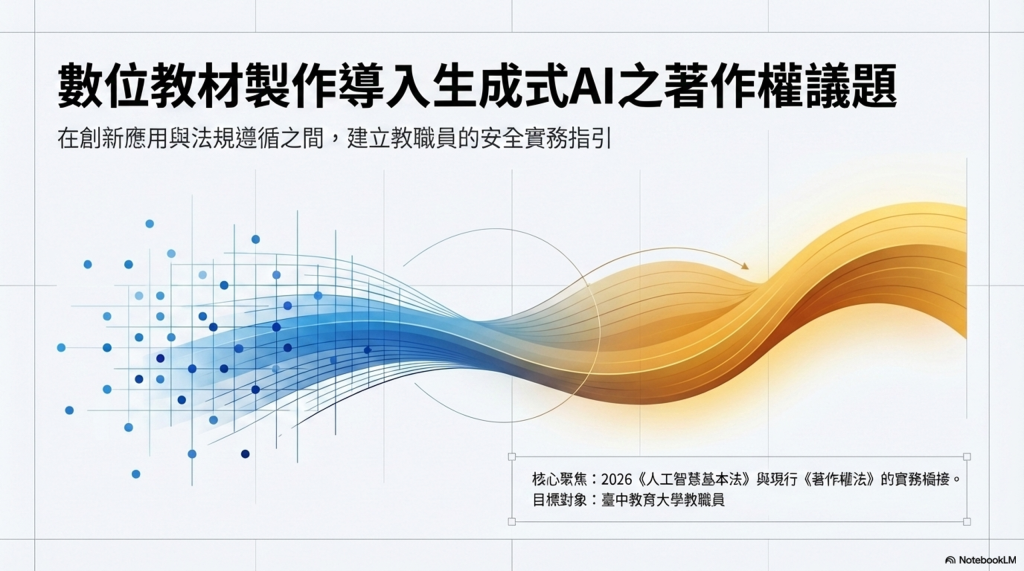 數位教材製作導入生成式AI之著作權議題

在創新應用與法規遵循之間，建立教職員的安全實務指引

核心聚焦：2026《人工智慧基本法》與現行《著作權法》的實務橋接。
目標對象：臺中教育大學教職員

NotebookLM